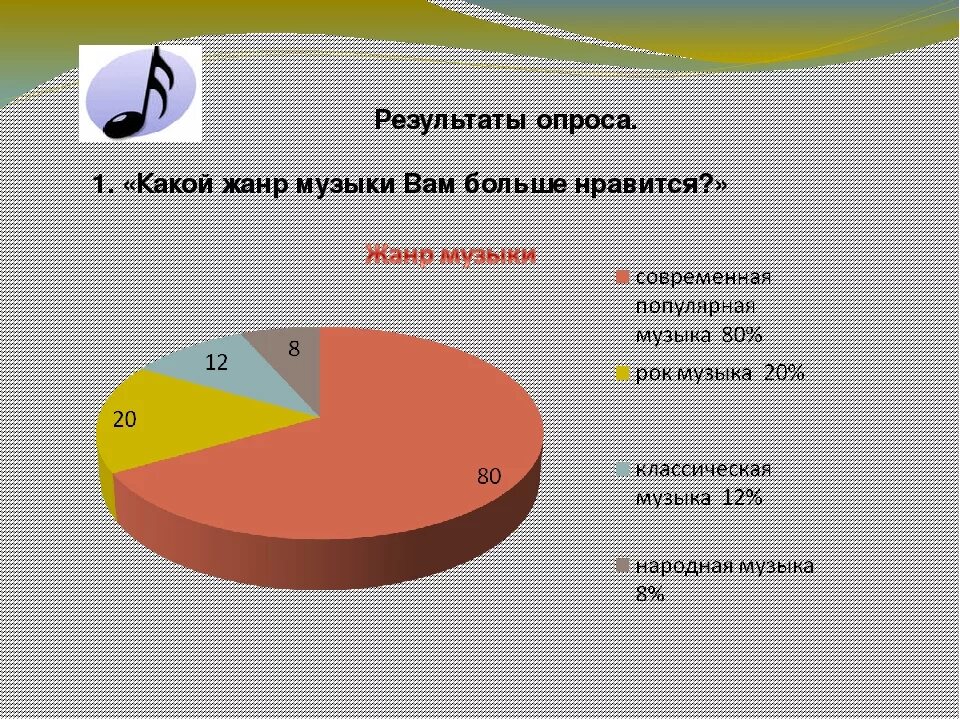 Результаты опроса.

1. «Какой жанр музыки Вам больше нравится?»

Жанр музыки

12

8

20

80

современная популярная музыка 80%

рок музыка 20%

классическая музыка 12%

народная музыка 8%